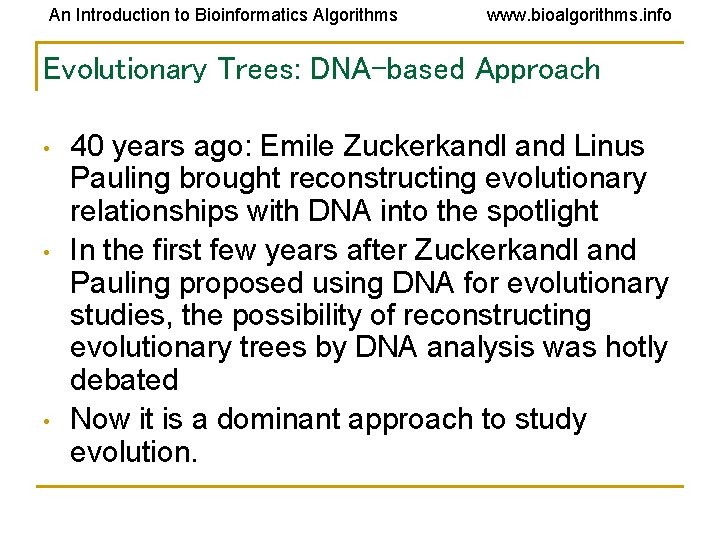 An Introduction to Bioinformatics Algorithms www.bioalgorithms.info

Evolutionary Trees: DNA-based Approach

• 40 years ago: Emile Zuckerkandl and Linus Pauling brought reconstructing evolutionary relationships with DNA into the spotlight

• In the first few years after Zuckerkandl and Pauling proposed using DNA for evolutionary studies, the possibility of reconstructing evolutionary trees by DNA analysis was hotly debated

• Now it is a dominant approach to study evolution.